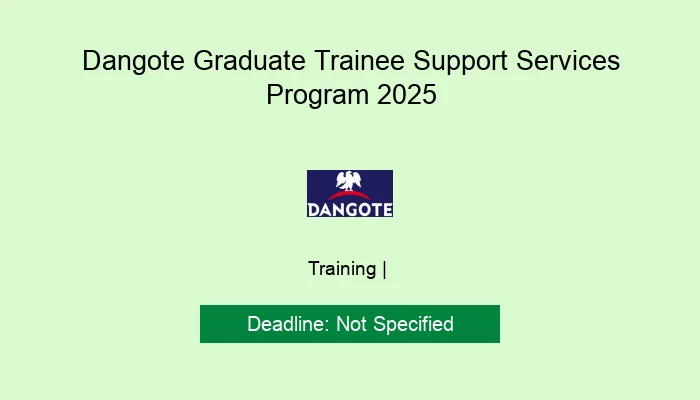 Dangote Graduate Trainee Support Services Program 2025

DANGOTE

Training |

Deadline: Not Specified